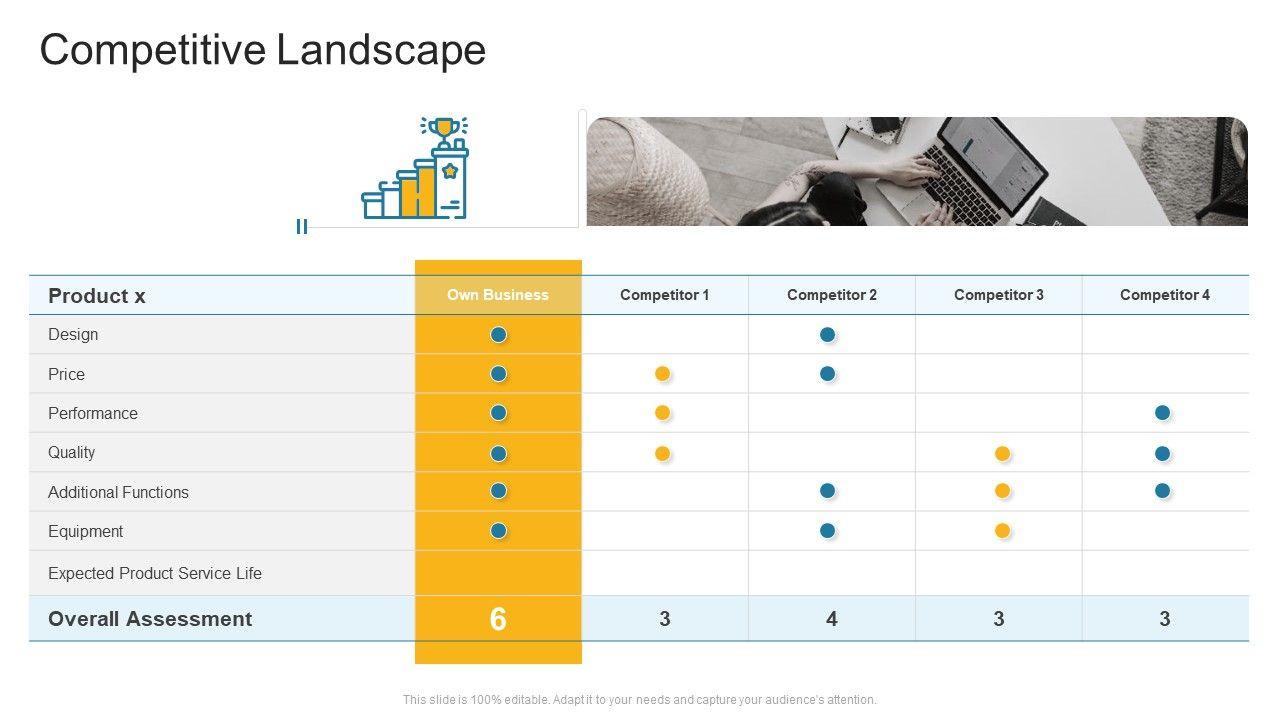 Competitive Landscape

| Product x | Own Business | Competitor 1 | Competitor 2 | Competitor 3 | Competitor 4 |
|---|---|---|---|---|---|
| Design | | | | | |
| Price | | | | | |
| Performance | | | | | |
| Quality | | | | | |
| Additional Functions | | | | | |
| Equipment | | | | | |
| Expected Product Service Life | | | | | |
| Overall Assessment | 6 | 3 | 4 | 3 | 3 |

This slide is 100% editable. Adapt it to your needs and capture your audience's attention.